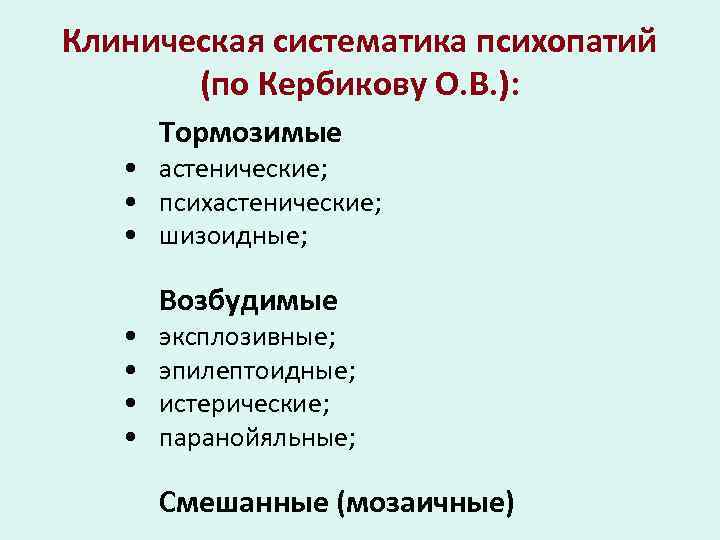 Клиническая систематика психопатий (по Кербикову О.В.):

Тормозимые
• астенические;
• психастенические;
• шизоидные;

Возбудимые
• эксплозивные;
• эпилептоидные;
• истерические;
• паранойяльные;

Смешанные (мозаичные)